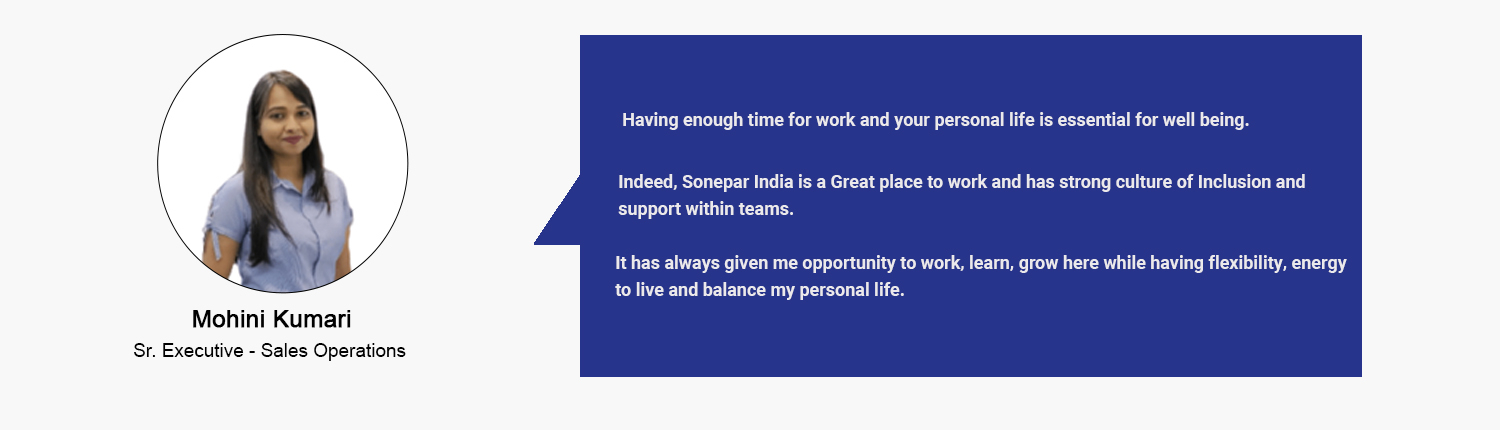 Mohini Kumari
Sr. Executive - Sales Operations

Having enough time for work and your personal life is essential for well being.

Indeed, Sonepar India is a Great place to work and has strong culture of Inclusion and support within teams.

It has always given me opportunity to work, learn, grow here while having flexibility, energy to live and balance my personal life.